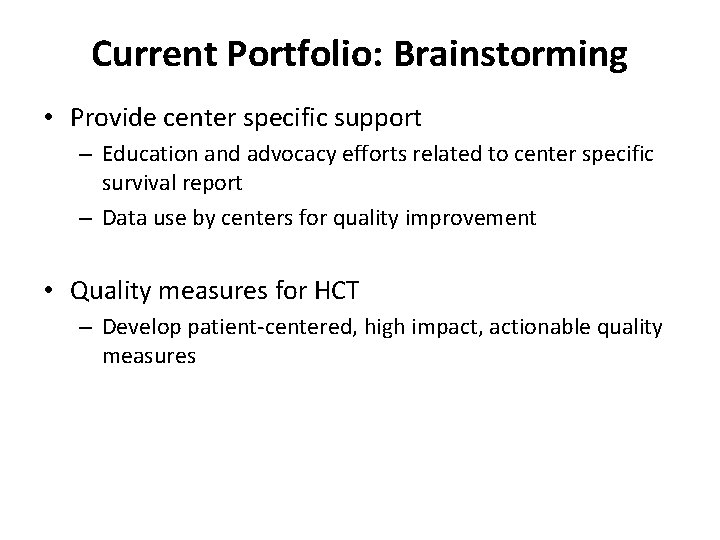 Current Portfolio: Brainstorming

• Provide center specific support
– Education and advocacy efforts related to center specific survival report
– Data use by centers for quality improvement

• Quality measures for HCT
– Develop patient-centered, high impact, actionable quality measures